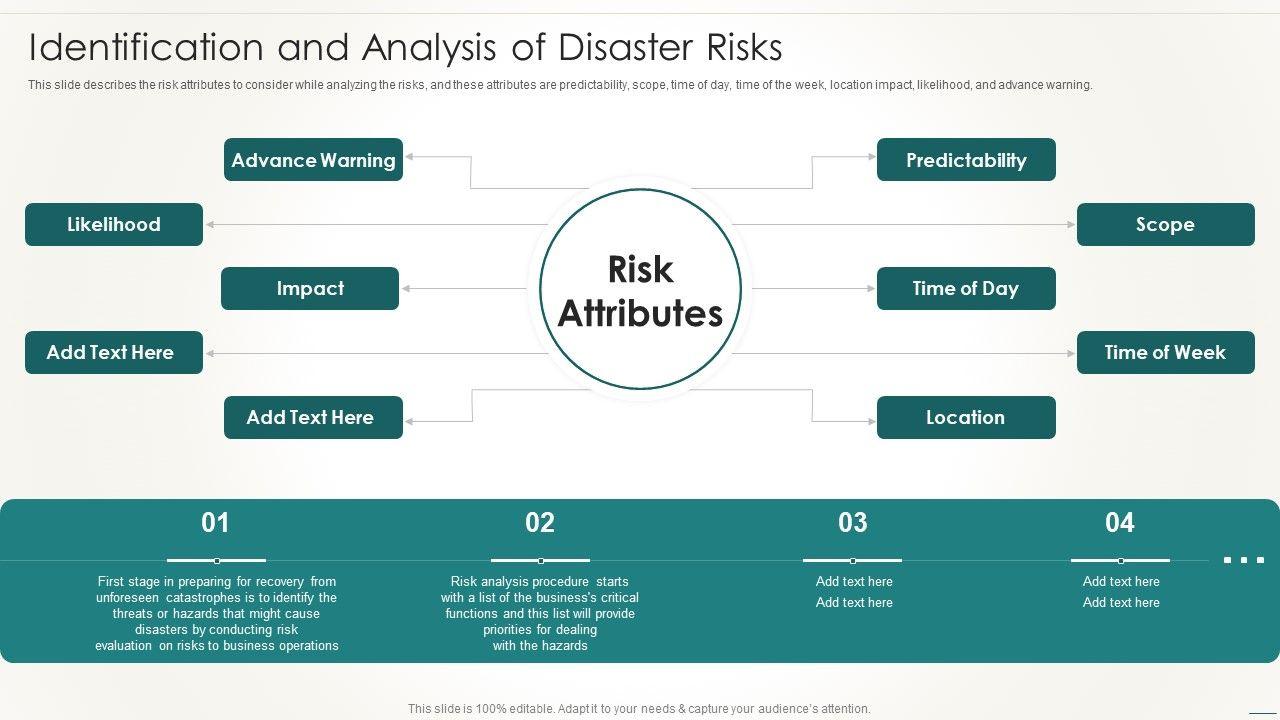 Identification and Analysis of Disaster Risks

This slide describes the risk attributes to consider while analyzing the risks, and these attributes are predictability, scope, time of day, time of the week, location impact, likelihood, and advance warning.

Advance Warning

Likelihood

Impact

Add Text Here

Add Text Here

Risk Attributes

Predictability

Scope

Time of Day

Time of Week

Location

01

First stage in preparing for recovery from unforeseen catastrophes is to identify the threats or hazards that might cause disasters by conducting risk evaluation on risks to business operations

02

Risk analysis procedure starts with a list of the business's critical functions and this list will provide priorities for dealing with the hazards

03

Add text here
Add text here

04

Add text here
Add text here

This slide is 100% editable. Adapt it to your needs & capture your audience's attention.